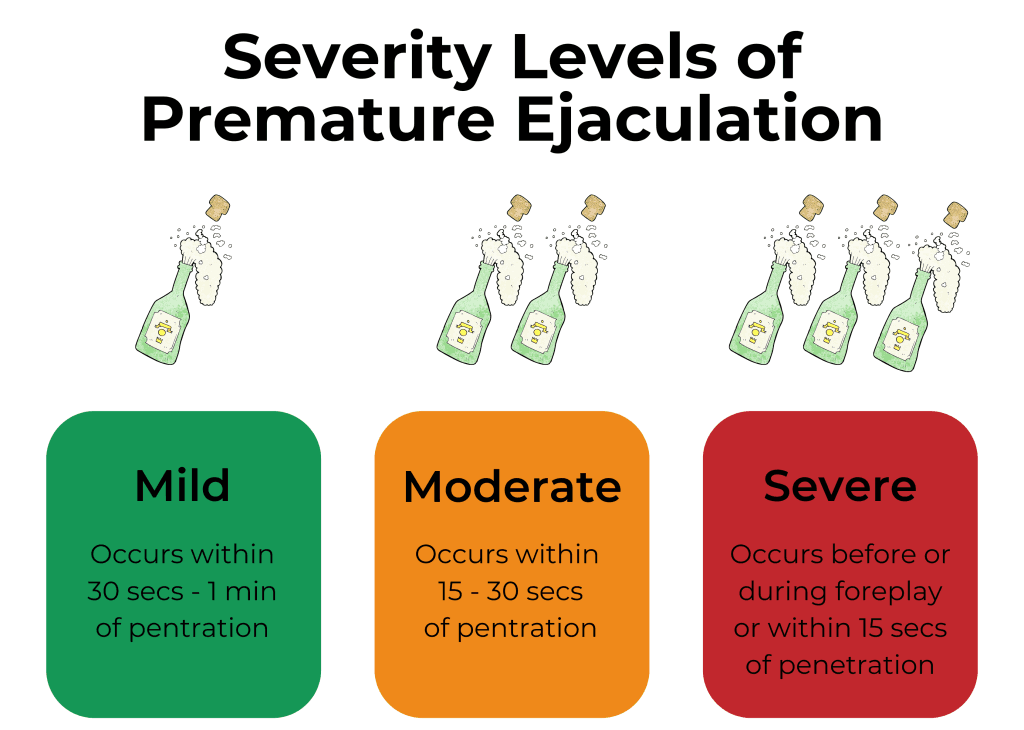 Severity Levels of Premature Ejaculation

Mild

Occurs within 30 secs - 1 min of pentration

Moderate

Occurs within 15 - 30 secs of pentration

Severe

Occurs before or during foreplay or within 15 secs of penetration